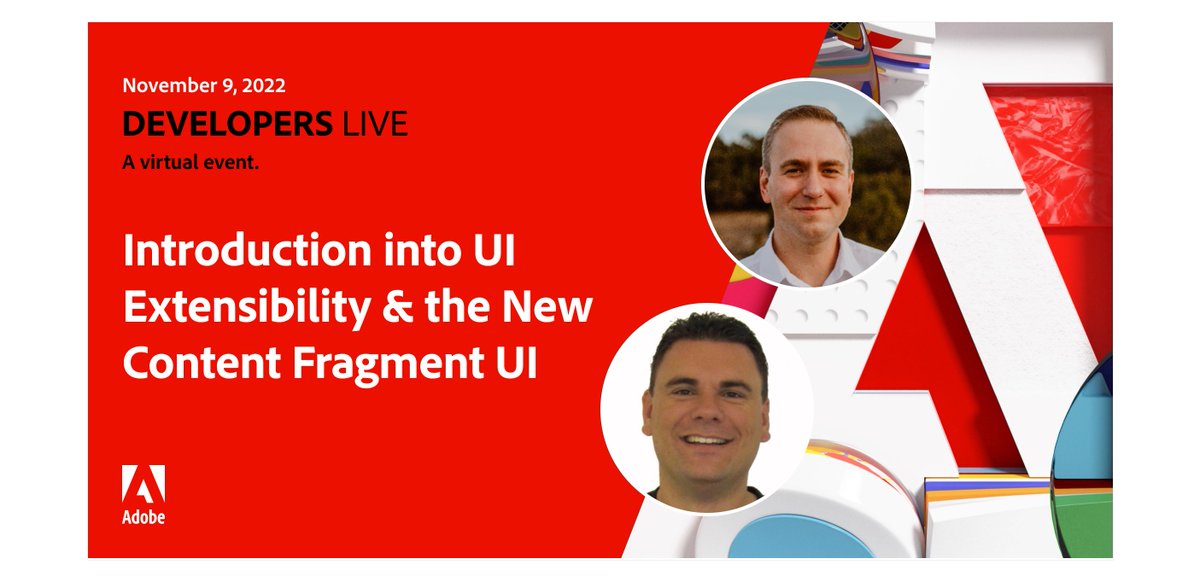 November 9, 2022
DEVELOPERS LIVE
A virtual event.

Introduction into UI Extensibility & the New Content Fragment UI

Adobe